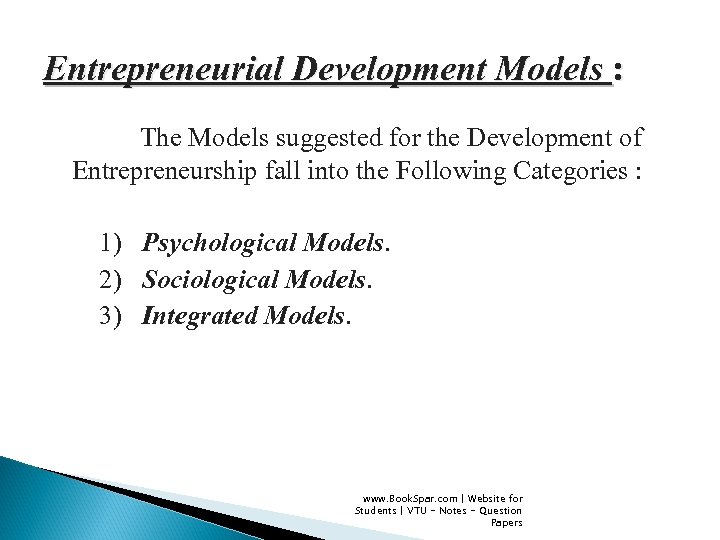 Entrepreneurial Development Models :

The Models suggested for the Development of Entrepreneurship fall into the Following Categories :

1) Psychological Models.
2) Sociological Models.
3) Integrated Models.

www.BookSpar.com | Website for Students | VTU - Notes - Question Papers